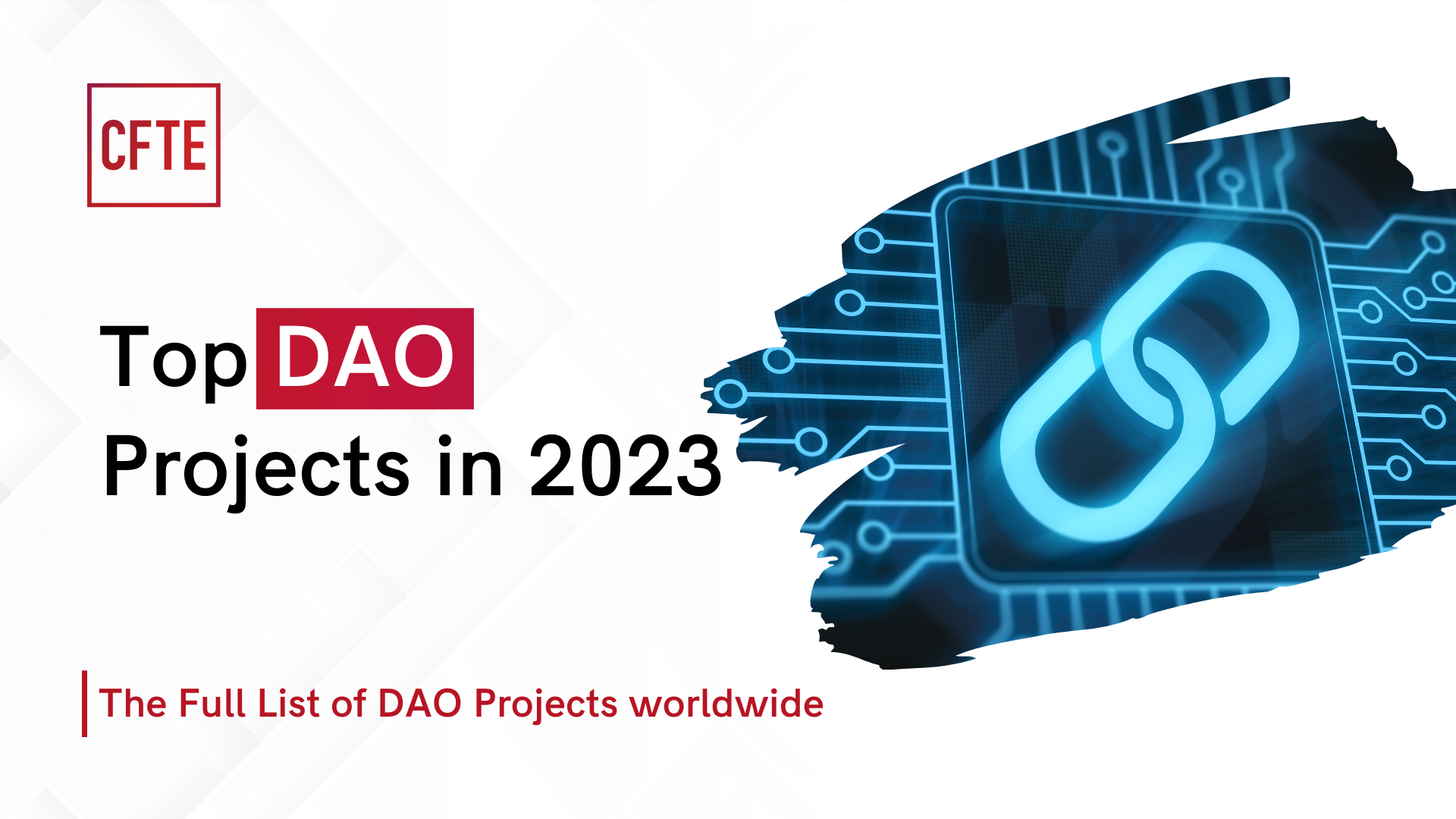 CFTE

Top DAO Projects in 2023

The Full List of DAO Projects worldwide